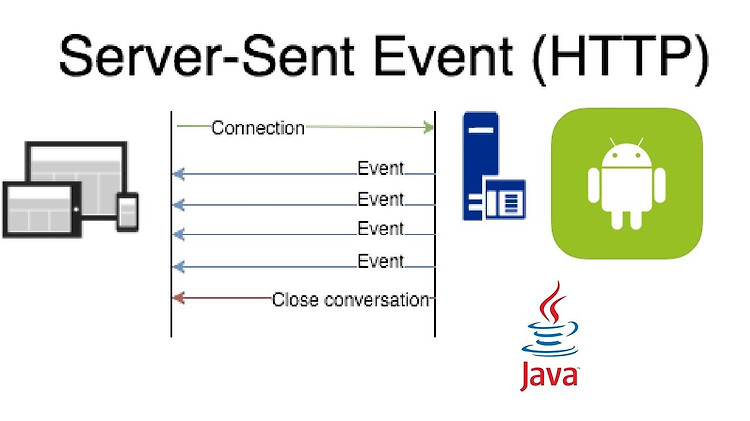 Server-Sent Event (HTTP)

Connection

Event

Event

Event

Event

Close conversation

Java